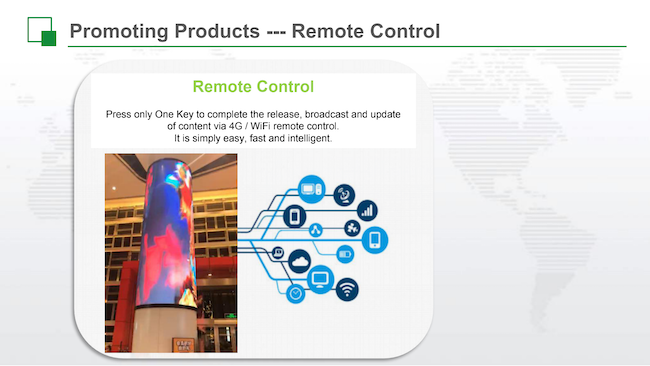 Promoting Products --- Remote Control

Remote Control

Press only One Key to complete the release, broadcast and update of content via 4G / WiFi remote control.
It is simply easy, fast and intelligent.